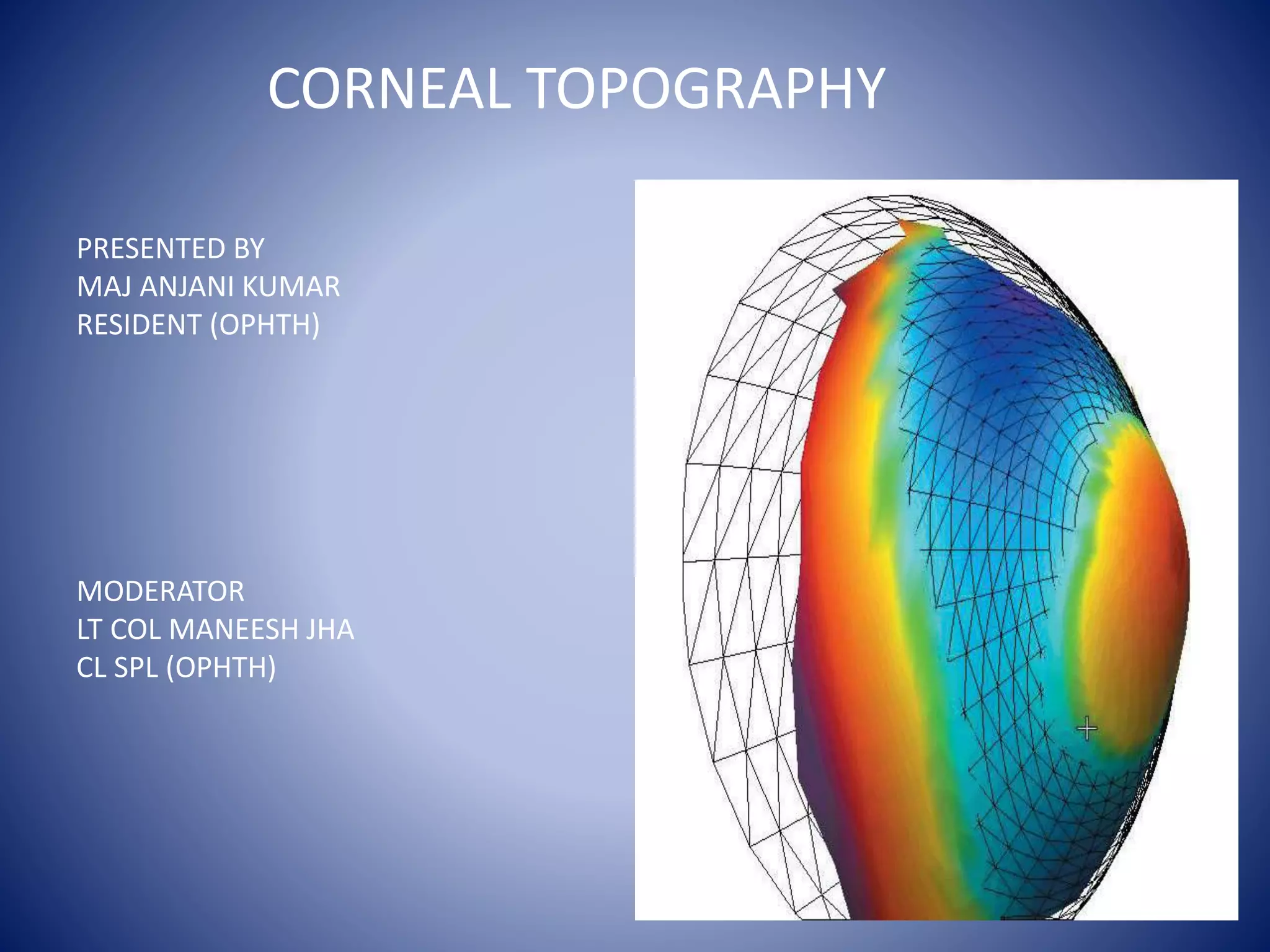 CORNEAL TOPOGRAPHY

PRESENTED BY
MAJ ANJANI KUMAR
RESIDENT (OPHTH)

MODERATOR
LT COL MANEESH JHA
CL SPL (OPHTH)